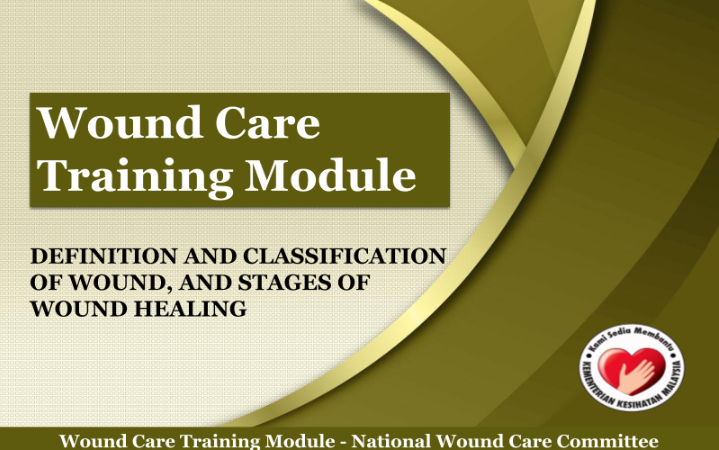 Wound Care Training Module

DEFINITION AND CLASSIFICATION OF WOUND, AND STAGES OF WOUND HEALING

Kami Sedia Membantu
KEMENTERIAN KESIHATAN MALAYSIA

Wound Care Training Module - National Wound Care Committee